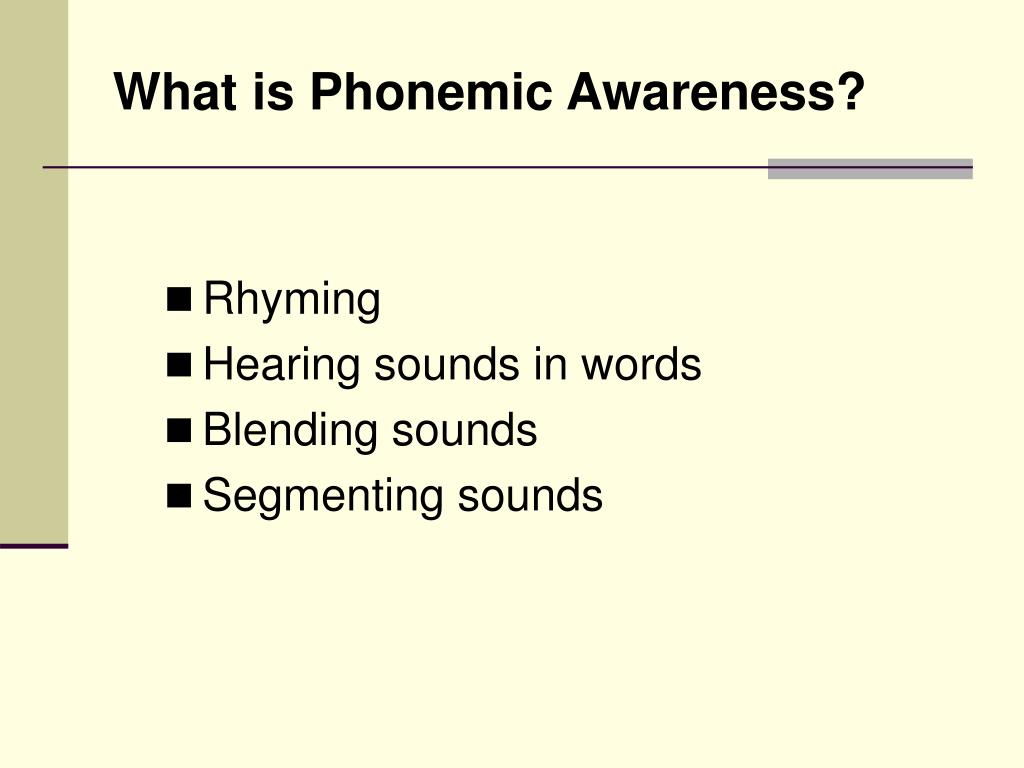 What is Phonemic Awareness?

- Rhyming
- Hearing sounds in words
- Blending sounds
- Segmenting sounds